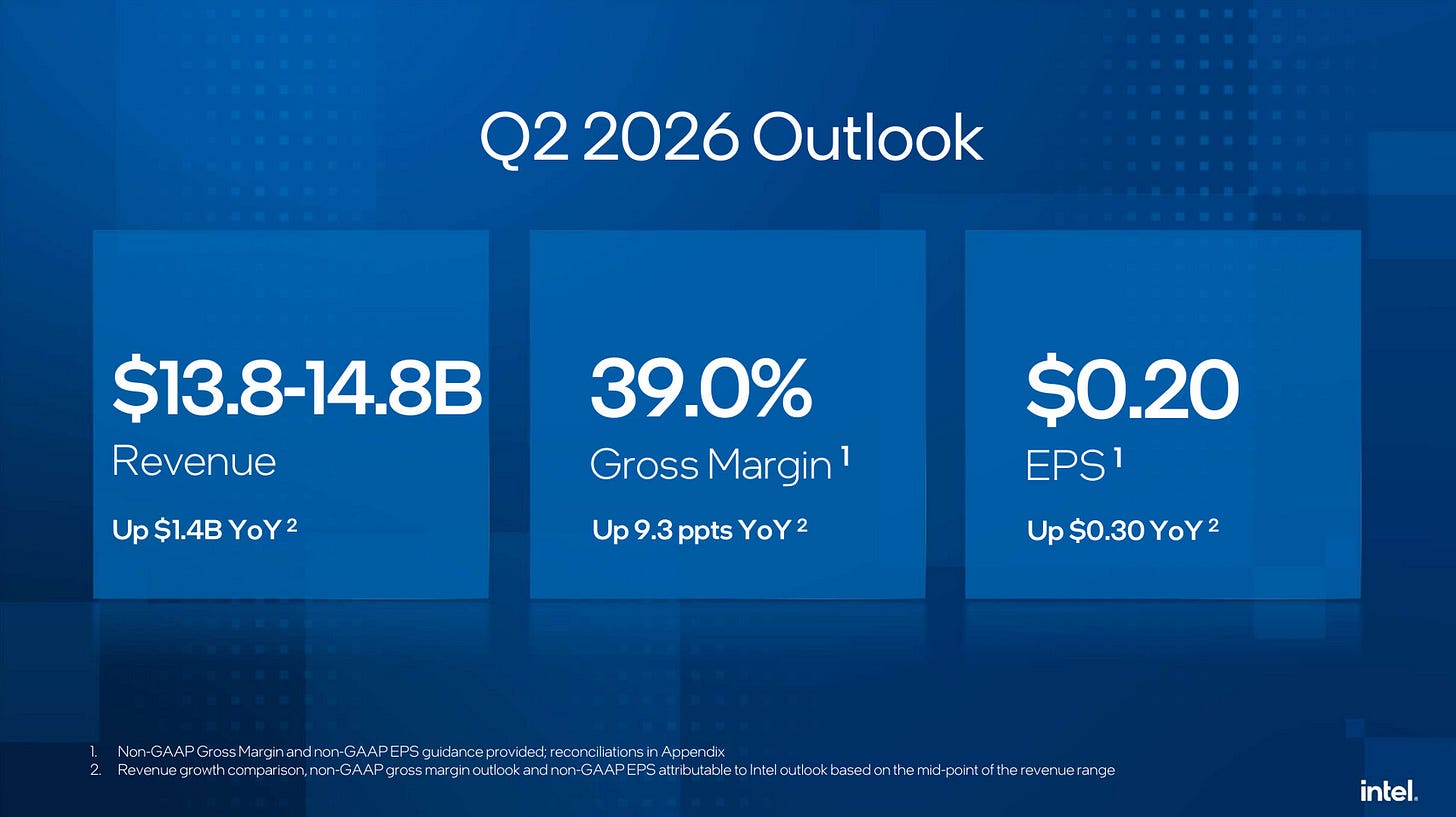 Q2 2026 Outlook

$13.8-14.8B
Revenue
Up $1.4B YoY $^{2}$

39.0%
Gross Margin $^{1}$
Up 9.3 ppts YoY $^{2}$

$0.20
EPS $^{1}$
Up $0.30 YoY $^{2}$

1. Non-GAAP Gross Margin and non-GAAP EPS guidance provided; reconciliations in Appendix
2. Revenue growth comparison, non-GAAP gross margin outlook and non-GAAP EPS attributable to Intel outlook based on the mid-point of the revenue range

intel.